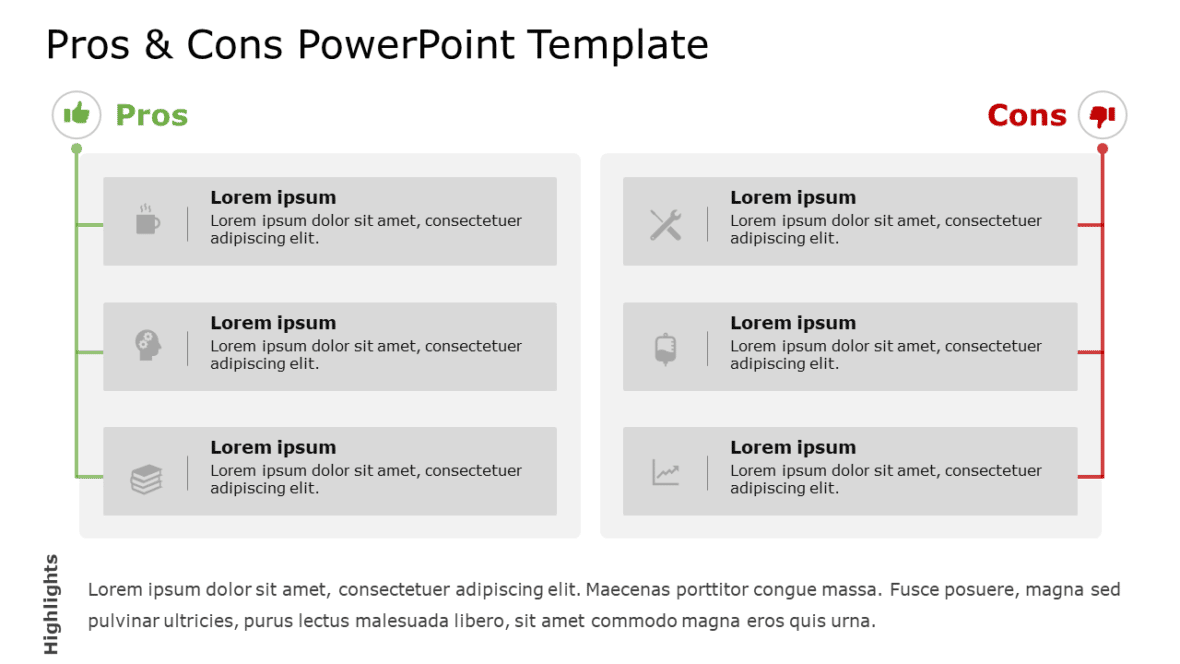 Pros & Cons PowerPoint Template

Pros

Lorem ipsum
Lorem ipsum dolor sit amet, consectetuer adipiscing elit.

Lorem ipsum
Lorem ipsum dolor sit amet, consectetuer adipiscing elit.

Lorem ipsum
Lorem ipsum dolor sit amet, consectetuer adipiscing elit.

Cons

Lorem ipsum
Lorem ipsum dolor sit amet, consectetuer adipiscing elit.

Lorem ipsum
Lorem ipsum dolor sit amet, consectetuer adipiscing elit.

Lorem ipsum
Lorem ipsum dolor sit amet, consectetuer adipiscing elit.

Highlights

Lorem ipsum dolor sit amet, consectetuer adipiscing elit. Maecenas porttitor congue massa. Fusce posuere, magna sed pulvinar ultricies, purus lectus malesuada libero, sit amet commodo magna eros quis urna.